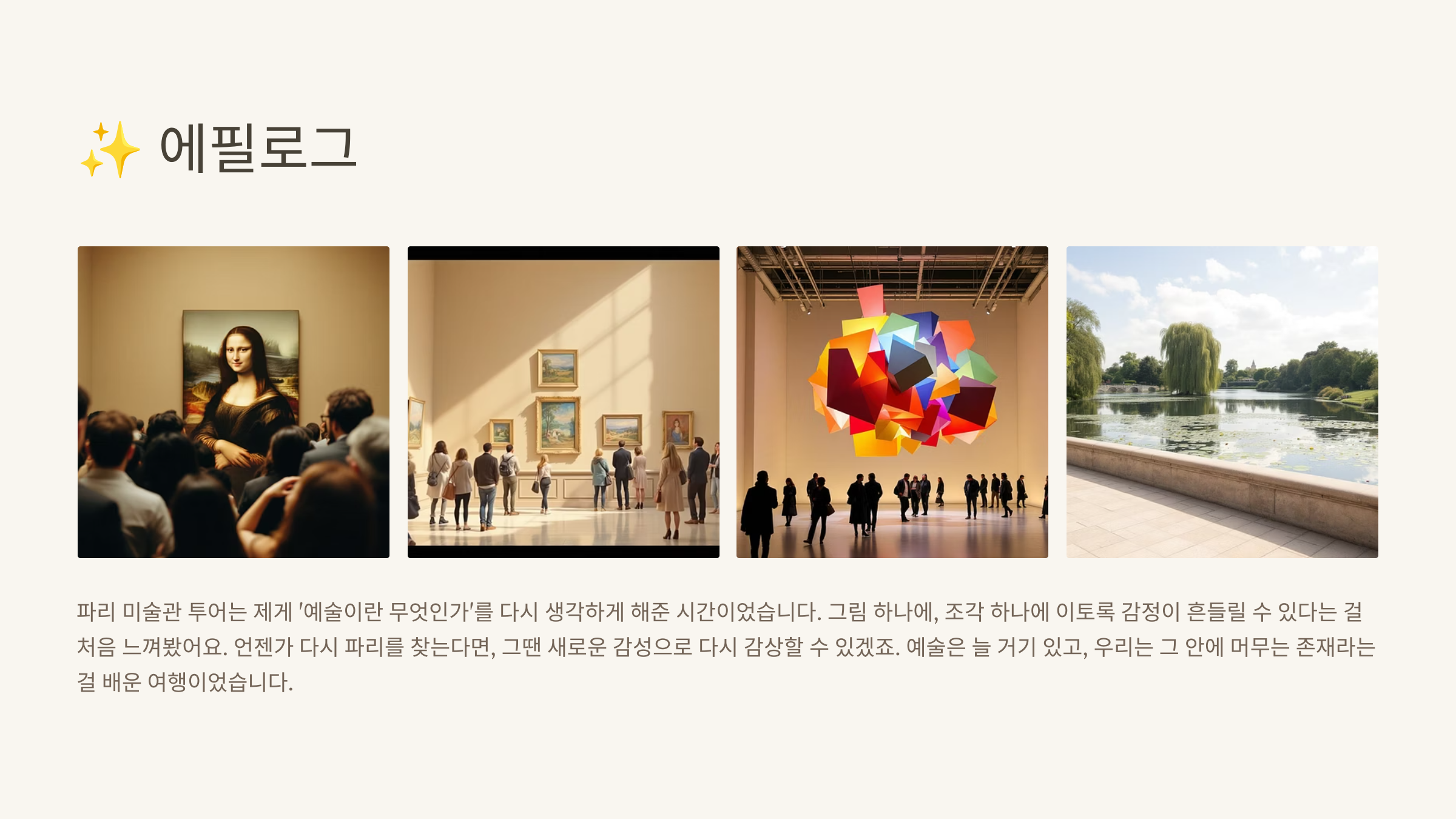 ✨ 에필로그

파리 미술관 투어는 제게 '예술이란 무엇인가'를 다시 생각하게 해준 시간이었습니다. 그림 하나에, 조각 하나에 이토록 감정이 흔들릴 수 있다는 걸 처음 느껴봤어요. 언젠가 다시 파리를 찾는다면, 그땐 새로운 감성으로 다시 감상할 수 있겠죠. 예술은 늘 거기 있고, 우리는 그 안에 머무는 존재라는 걸 배운 여행이었습니다.